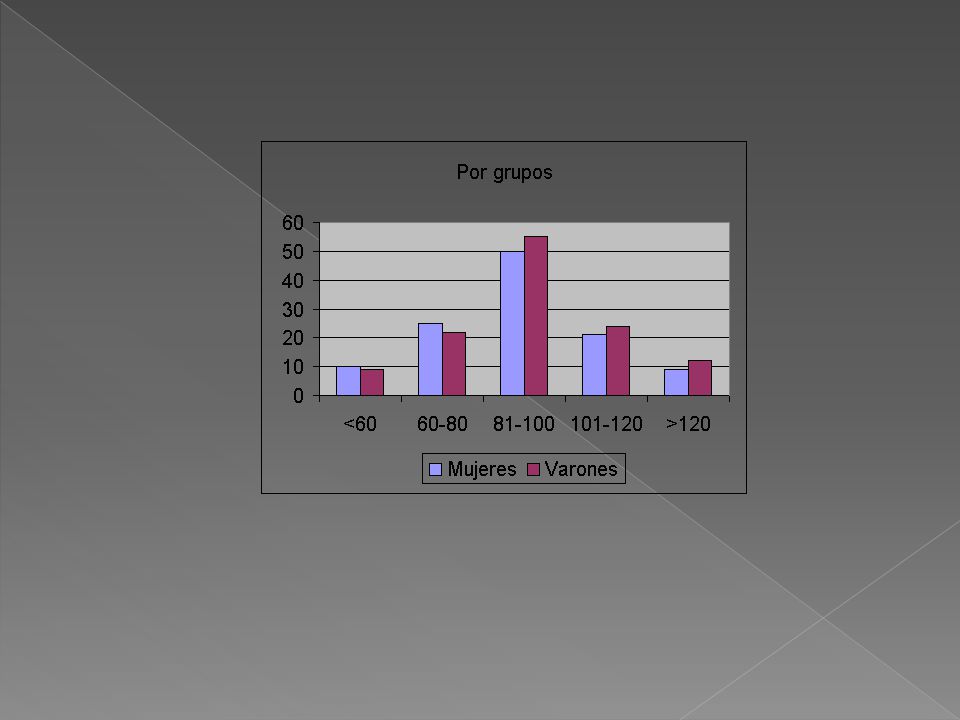 Por grupos

60
50
40
30
20
10
0

<60
60-80
81-100
101-120
>120

Mujeres
Varones